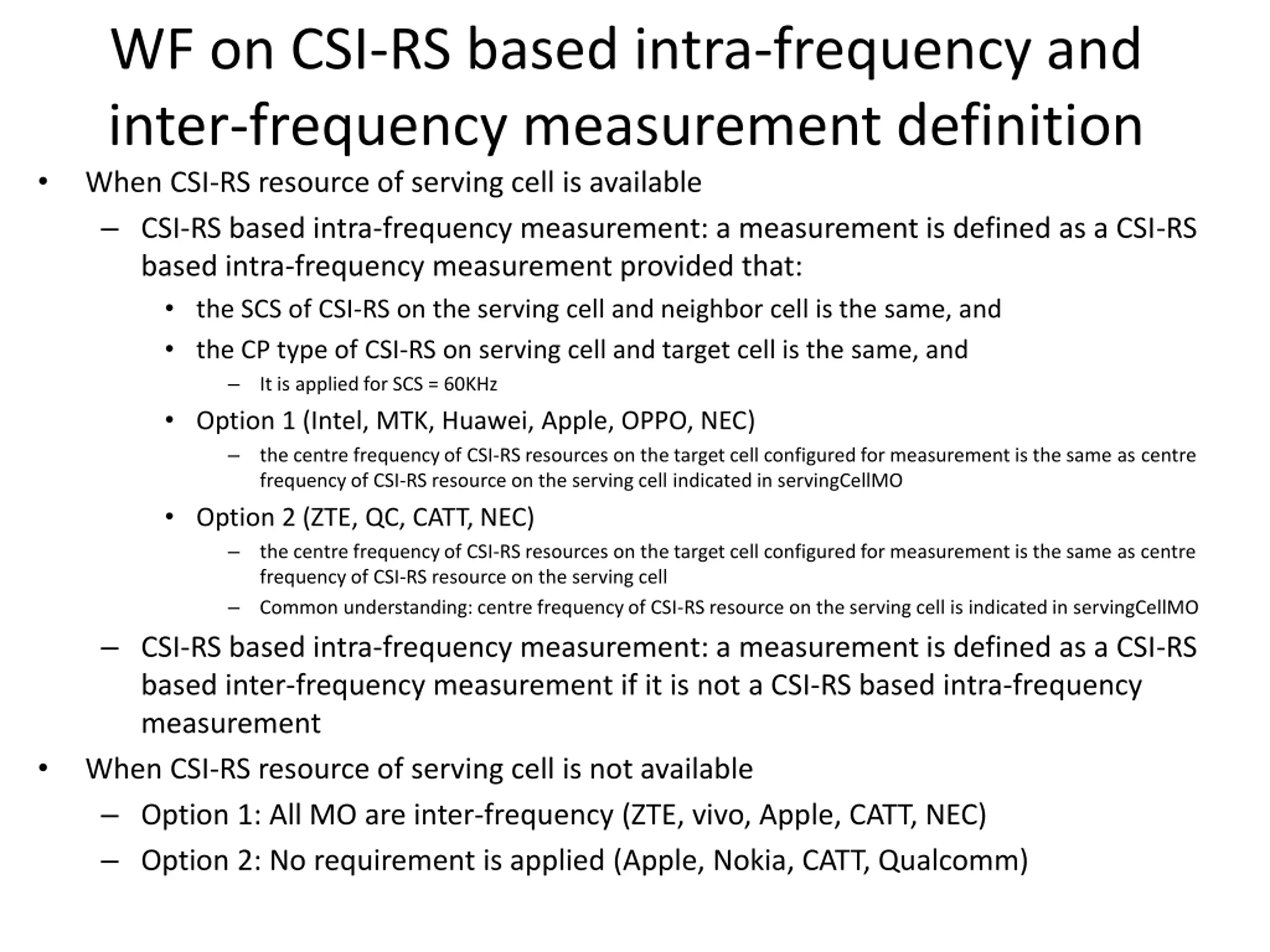 WF on CSI-RS based intra-frequency and inter-frequency measurement definition

• When CSI-RS resource of serving cell is available
– CSI-RS based intra-frequency measurement: a measurement is defined as a CSI-RS based intra-frequency measurement provided that:
• the SCS of CSI-RS on the serving cell and neighbor cell is the same, and
• the CP type of CSI-RS on serving cell and target cell is the same, and
– It is applied for SCS = 60KHz
• Option 1 (Intel, MTK, Huawei, Apple, OPPO, NEC)
– the centre frequency of CSI-RS resources on the target cell configured for measurement is the same as centre frequency of CSI-RS resource on the serving cell indicated in servingCellMO
• Option 2 (ZTE, QC, CATT, NEC)
– the centre frequency of CSI-RS resources on the target cell configured for measurement is the same as centre frequency of CSI-RS resource on the serving cell
– Common understanding: centre frequency of CSI-RS resource on the serving cell is indicated in servingCellMO
– CSI-RS based intra-frequency measurement: a measurement is defined as a CSI-RS based inter-frequency measurement if it is not a CSI-RS based intra-frequency measurement
• When CSI-RS resource of serving cell is not available
– Option 1: All MO are inter-frequency (ZTE, vivo, Apple, CATT, NEC)
– Option 2: No requirement is applied (Apple, Nokia, CATT, Qualcomm)